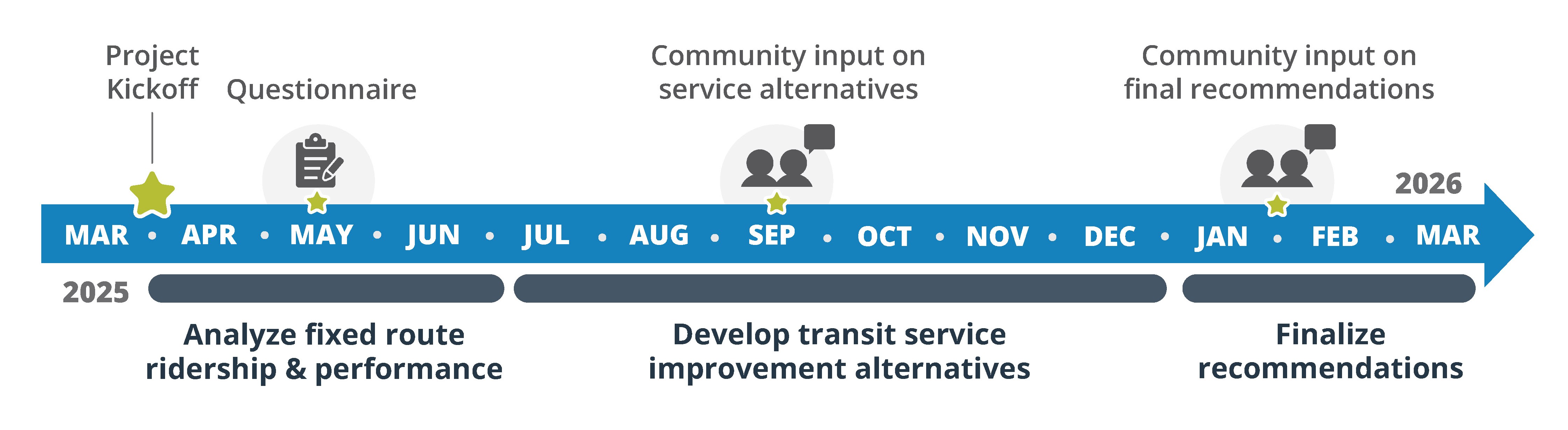 Project Kickoff

Questionnaire

Community input on service alternatives

Community input on final recommendations

2026

MAR • APR • MAY • JUN • JUL • AUG • SEP • OCT • NOV • DEC • JAN • FEB • MAR

2025

Analyze fixed route ridership & performance

Develop transit service improvement alternatives

Finalize recommendations